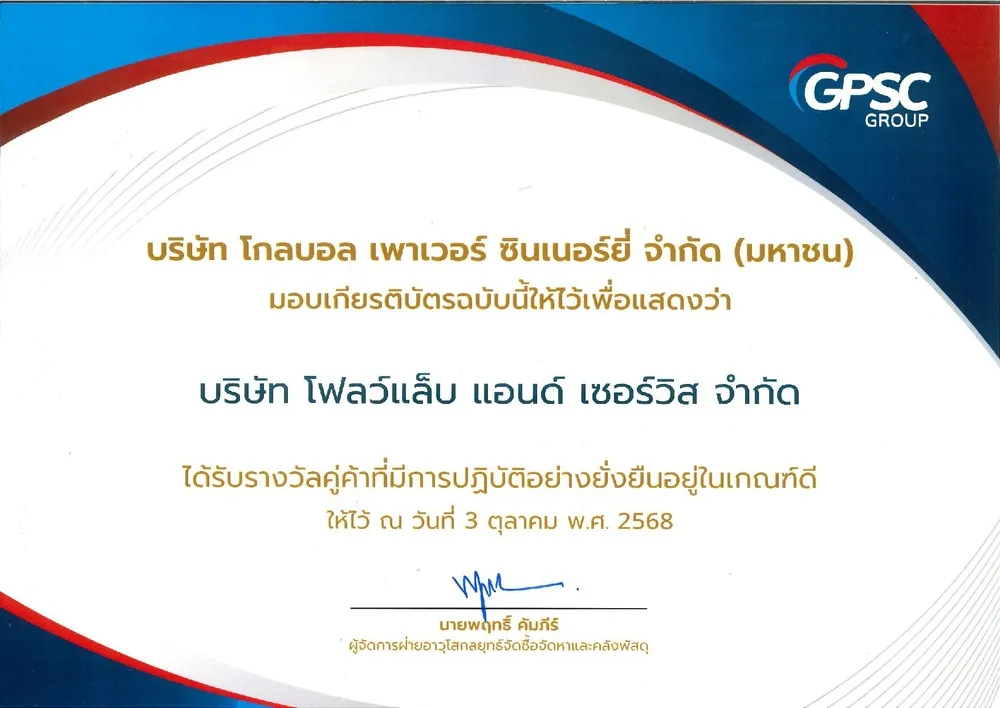 GPSC
GROUP

บริษัท โกลบอล เพาเวอร์ ซินเนอร์ยี่ จำกัด (มหาชน)
มอบเกียรติบัตรฉบับนี้ให้ไว้เพื่อแสดงว่า

บริษัท โฟลว์แล็บ แอนด์ เซอร์วิส จำกัด

ได้รับรางวัลคู่ค้าที่มีการปฏิบัติอย่างยั่งยืนอยู่ในเกณฑ์ดี
ให้ไว้ ณ วันที่ 3 ตุลาคม พ.ศ. 2568

นายพฤทธิ์ คัมภีร์
ผู้จัดการฝ่ายอาวุโสกลยุทธ์จัดซื้อจัดหาและคลังพัสดุ